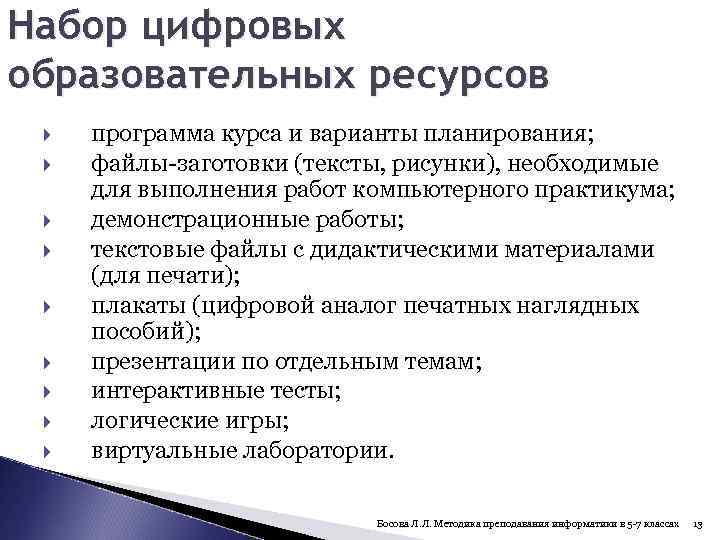 Набор цифровых образовательных ресурсов

программа курса и варианты планирования;
файлы-заготовки (тексты, рисунки), необходимые для выполнения работ компьютерного практикума;
демонстрационные работы;
текстовые файлы с дидактическими материалами (для печати);
плакаты (цифровой аналог печатных наглядных пособий);
презентации по отдельным темам;
интерактивные тесты;
логические игры;
виртуальные лаборатории.

Босова Л.Л. Методика преподавания информатики в 5-7 классах 13